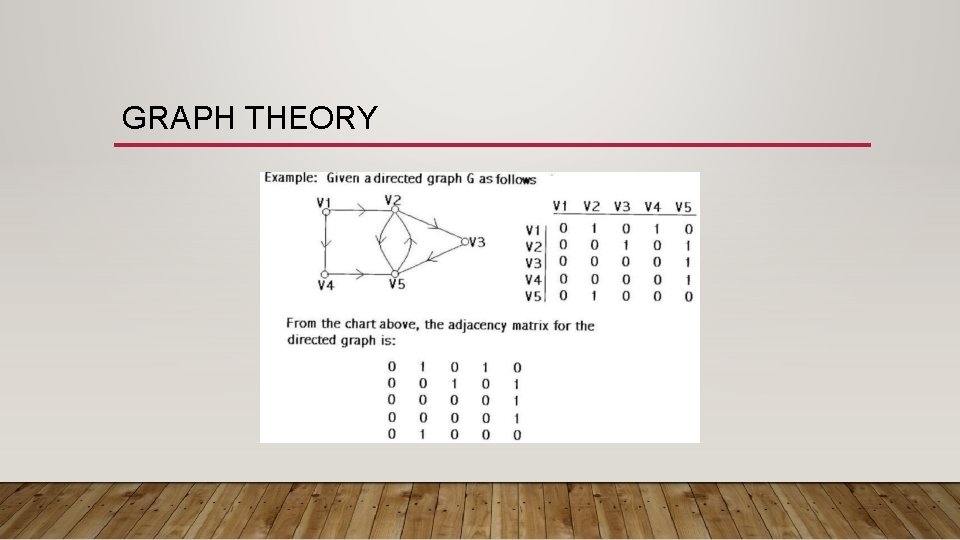 GRAPH THEORY

Example: Given a directed graph G as follows

V1 V2 V3 V4 V5

|  | V1 | V2 | V3 | V4 | V5 |
|---|---|---|---|---|---|
| V1 | 0 | 1 | 0 | 1 | 0 |
| V2 | 0 | 0 | 1 | 0 | 1 |
| V3 | 0 | 0 | 0 | 0 | 1 |
| V4 | 0 | 0 | 0 | 0 | 1 |
| V5 | 0 | 1 | 0 | 0 | 0 |

From the chart above, the adjacency matrix for the directed graph is:

$\begin{matrix} 0 & 1 & 0 & 1 & 0 \\ 0 & 0 & 1 & 0 & 1 \\ 0 & 0 & 0 & 0 & 1 \\ 0 & 0 & 0 & 0 & 1 \\ 0 & 1 & 0 & 0 & 0 \end{matrix}$